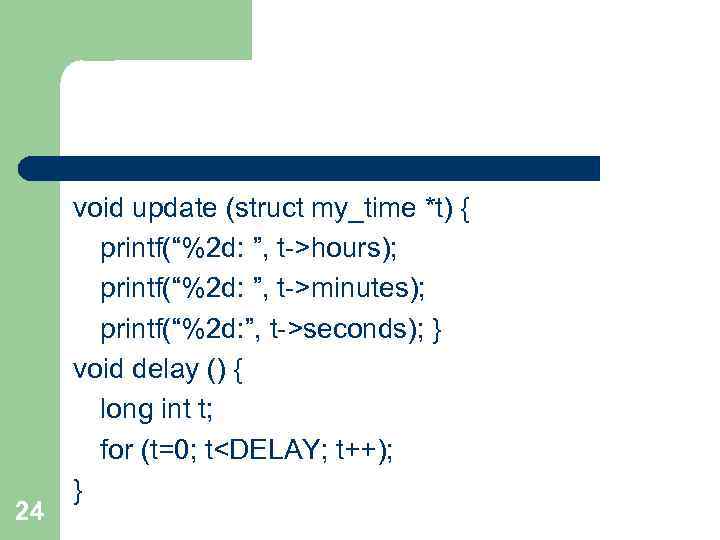 void update (struct my_time *t) {
printf(“%2d: ”, t->hours);
printf(“%2d: ”, t->minutes);
printf(“%2d:”, t->seconds); }
void delay () {
long int t;
for (t=0; t<DELAY; t++);
}

24